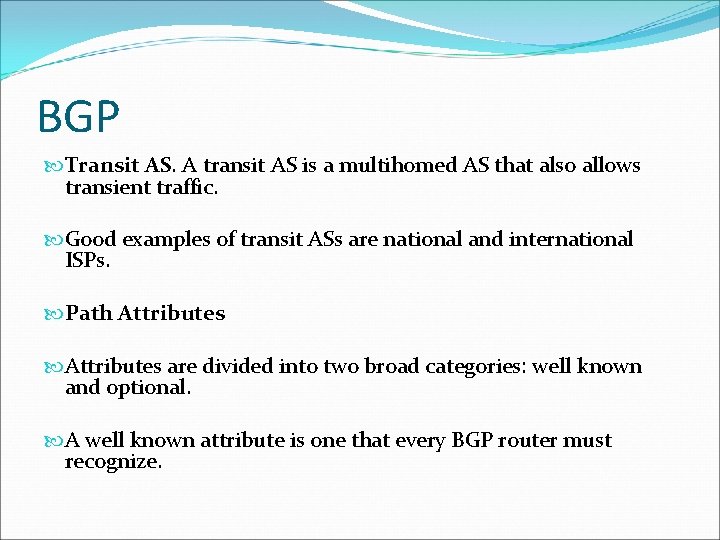 BGP

Transit AS. A transit AS is a multihomed AS that also allows transient traffic.

Good examples of transit ASs are national and international ISPs.

Path Attributes

Attributes are divided into two broad categories: well known and optional.

A well known attribute is one that every BGP router must recognize.